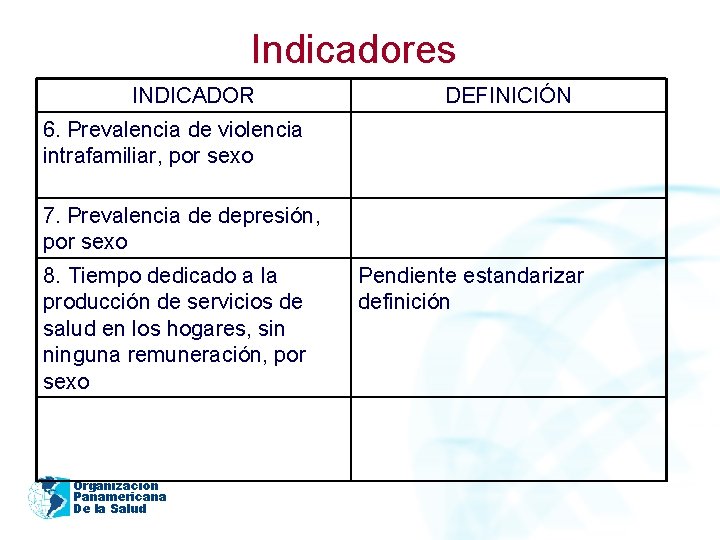 Indicadores

| INDICADOR | DEFINICIÓN |
|---|---|
| 6. Prevalencia de violencia intrafamiliar, por sexo | |
| 7. Prevalencia de depresión, por sexo | |
| 8. Tiempo dedicado a la producción de servicios de salud en los hogares, sin ninguna remuneración, por sexo | Pendiente estandarizar definición |
| | |

Organización Panamericana De la Salud